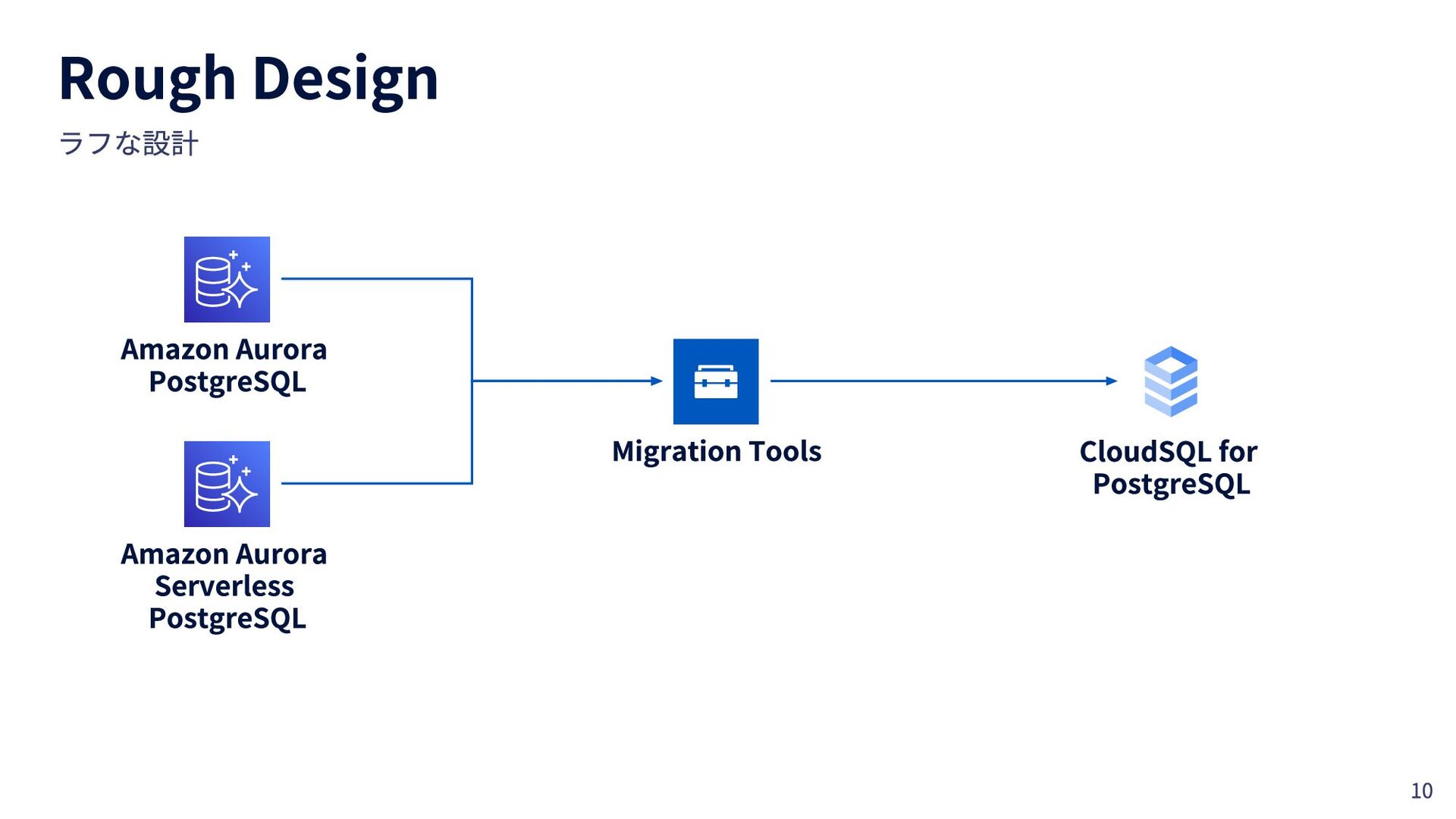 Rough Design

ラフな設計

Amazon Aurora PostgreSQL

Amazon Aurora Serverless PostgreSQL

Migration Tools

CloudSQL for PostgreSQL

10